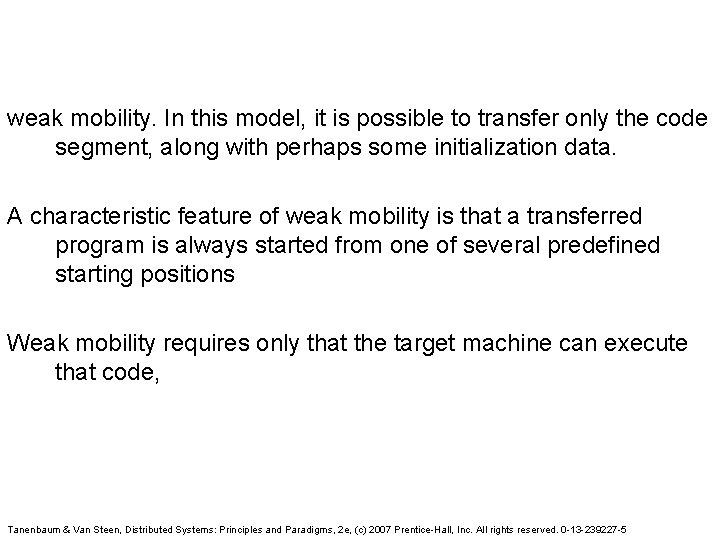 weak mobility. In this model, it is possible to transfer only the code segment, along with perhaps some initialization data.

A characteristic feature of weak mobility is that a transferred program is always started from one of several predefined starting positions

Weak mobility requires only that the target machine can execute that code,

Tanenbaum & Van Steen, Distributed Systems: Principles and Paradigms, 2e, (c) 2007 Prentice-Hall, Inc. All rights reserved. 0-13-239227-5